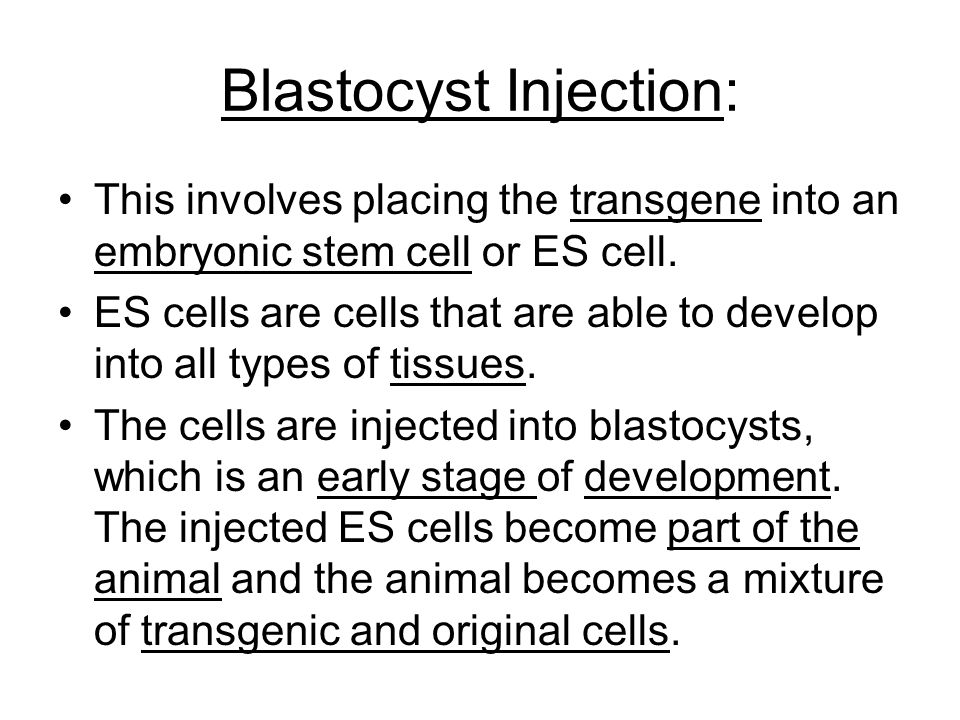 Blastocyst Injection:

• This involves placing the transgene into an embryonic stem cell or ES cell.
• ES cells are cells that are able to develop into all types of tissues.
• The cells are injected into blastocysts, which is an early stage of development. The injected ES cells become part of the animal and the animal becomes a mixture of transgenic and original cells.